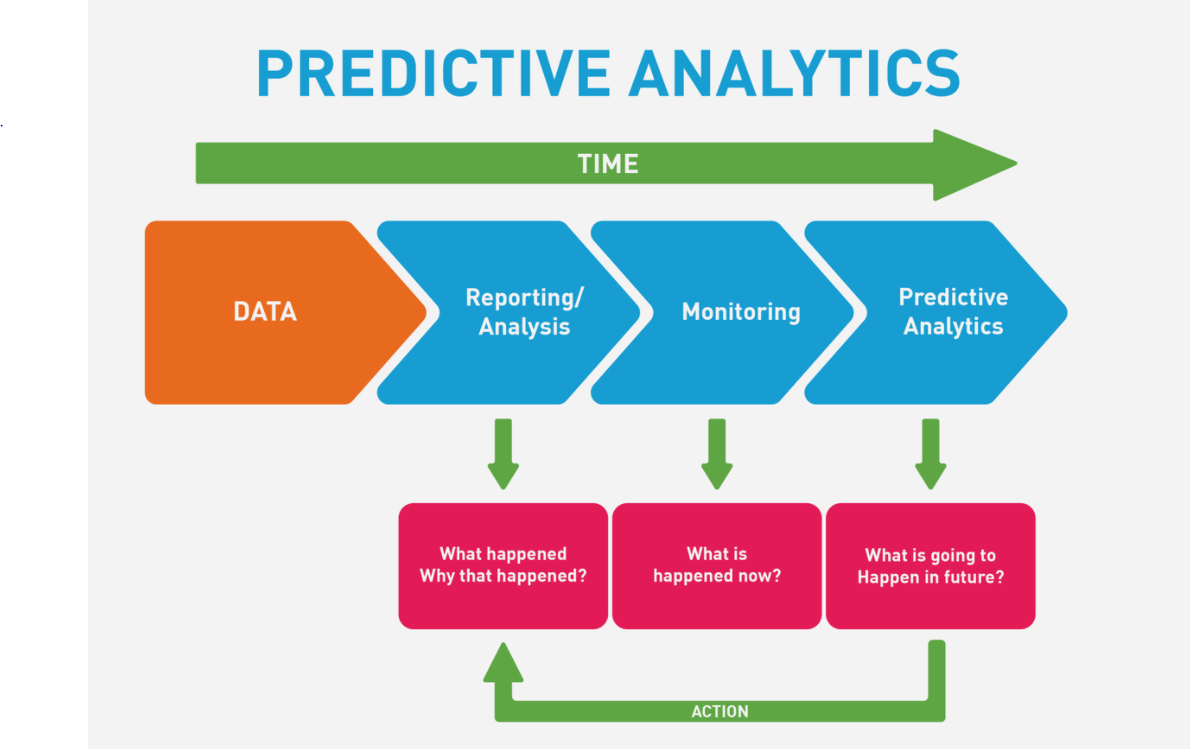 PREDICTIVE ANALYTICS

TIME

DATA

Reporting/ Analysis

Monitoring

Predictive Analytics

What happened Why that happened?

What is happened now?

What is going to Happen in future?

ACTION